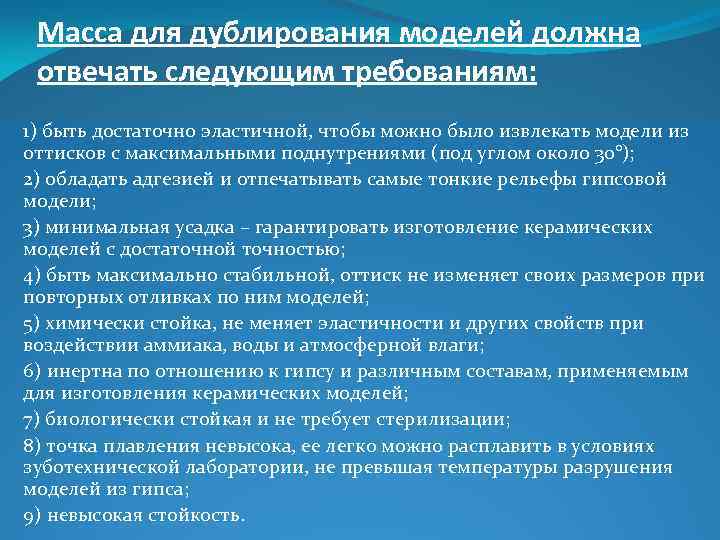 Масса для дублирования моделей должна отвечать следующим требованиям:

1) быть достаточно эластичной, чтобы можно было извлекать модели из оттисков с максимальными поднутрениями (под углом около 30°);
2) обладать адгезией и отпечатывать самые тонкие рельефы гипсовой модели;
3) минимальная усадка – гарантировать изготовление керамических моделей с достаточной точностью;
4) быть максимально стабильной, оттиск не изменяет своих размеров при повторных отливках по ним моделей;
5) химически стойка, не меняет эластичности и других свойств при воздействии аммиака, воды и атмосферной влаги;
6) инертна по отношению к гипсу и различным составам, применяемым для изготовления керамических моделей;
7) биологически стойкая и не требует стерилизации;
8) точка плавления невысока, ее легко можно расплавить в условиях зуботехнической лаборатории, не превышая температуры разрушения моделей из гипса;
9) невысокая стойкость.